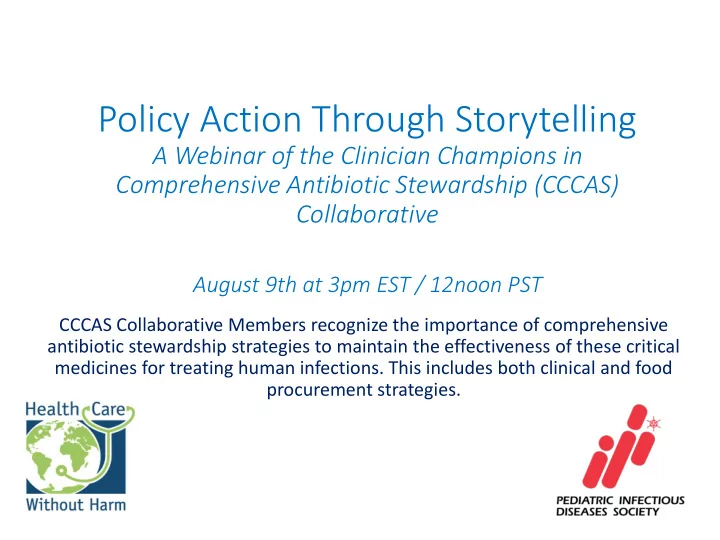 Policy Action Through Storytelling
A Webinar of the Clinician Champions in Comprehensive Antibiotic Stewardship (CCCAS) Collaborative

August 9th at 3pm EST / 12noon PST

CCCAS Collaborative Members recognize the importance of comprehensive antibiotic stewardship strategies to maintain the effectiveness of these critical medicines for treating human infections. This includes both clinical and food procurement strategies.

Health Care Without Harm

PEDIATRIC INFECTIOUS DISEASES SOCIETY